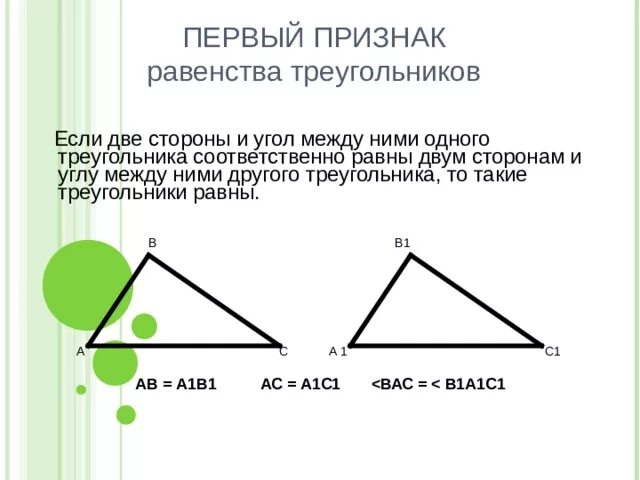 ПЕРВЫЙ ПРИЗНАК
равенства треугольников

Если две стороны и угол между ними одного треугольника соответственно равны двум сторонам и углу между ними другого треугольника, то такие треугольники равны.

B

A

C

B1

A 1

C1

AB = A1B1   AC = A1C1   <BAC = < B1A1C1